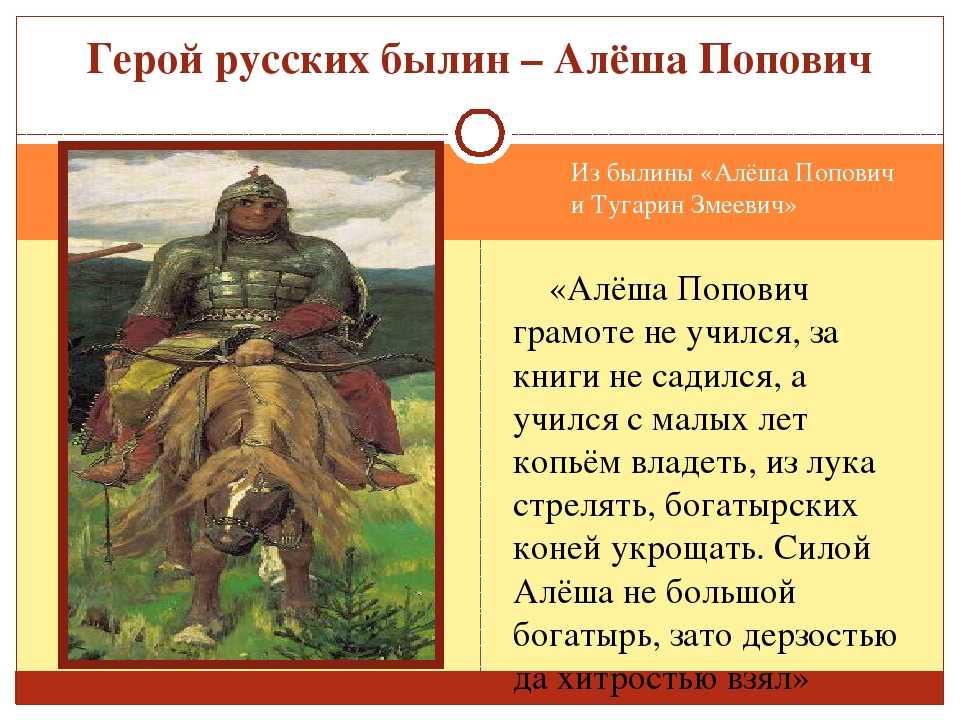 Герой русских былин – Алёша Попович

Из былины «Алёша Попович и Тугарин Змеевич»

«Алёша Попович грамоте не учился, за книги не садился, а учился с малых лет копьём владеть, из лука стрелять, богатырских коней укрощать. Силой Алёша не большой богатырь, зато дерзостью да хитростью взял»